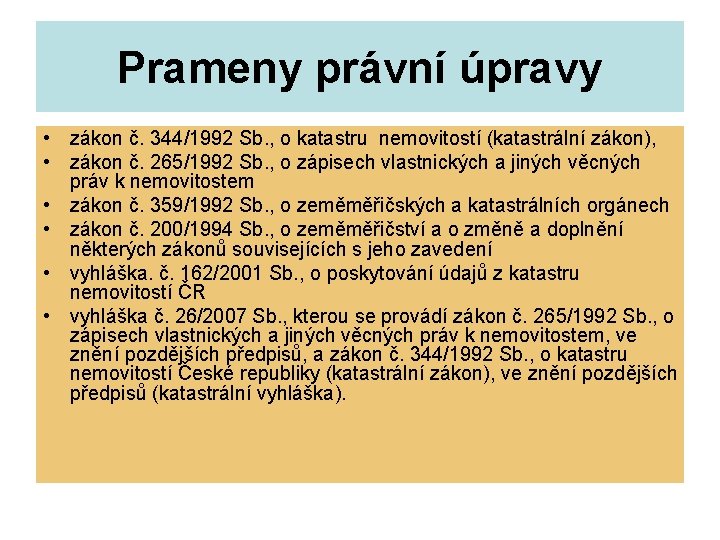 Prameny právní úpravy

• zákon č. 344/1992 Sb., o katastru nemovitostí (katastrální zákon),
• zákon č. 265/1992 Sb., o zápisech vlastnických a jiných věcných práv k nemovitostem
• zákon č. 359/1992 Sb., o zeměměřičských a katastrálních orgánech
• zákon č. 200/1994 Sb., o zeměměřičství a o změně a doplnění některých zákonů souvisejících s jeho zavedení
• vyhláška. č. 162/2001 Sb., o poskytování údajů z katastru nemovitostí ČR
• vyhláška č. 26/2007 Sb., kterou se provádí zákon č. 265/1992 Sb., o zápisech vlastnických a jiných věcných práv k nemovitostem, ve znění pozdějších předpisů, a zákon č. 344/1992 Sb., o katastru nemovitostí České republiky (katastrální zákon), ve znění pozdějších předpisů (katastrální vyhláška).